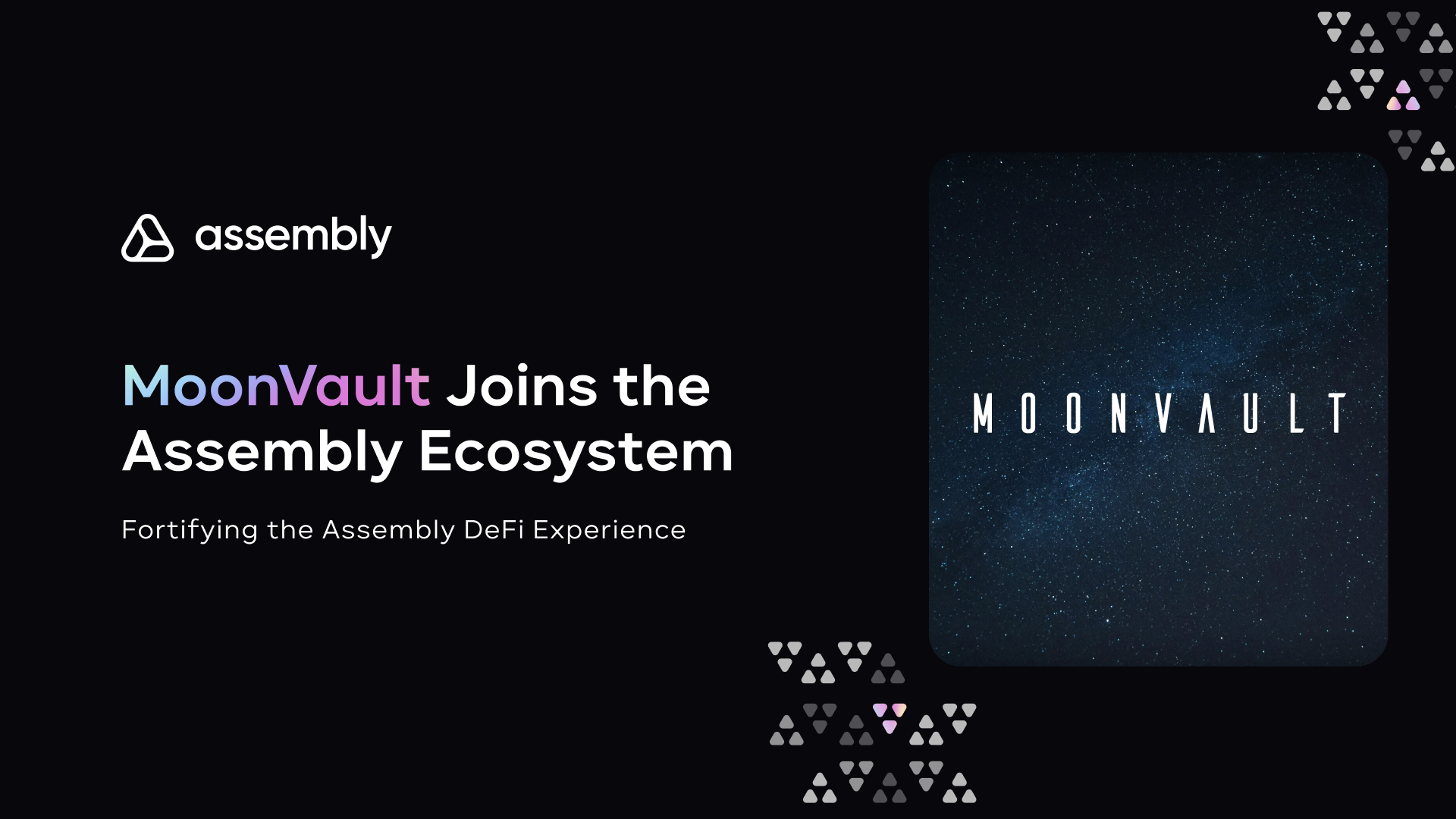 assembly

MoonVault Joins the Assembly Ecosystem

Fortifying the Assembly DeFi Experience

MOONVAULT